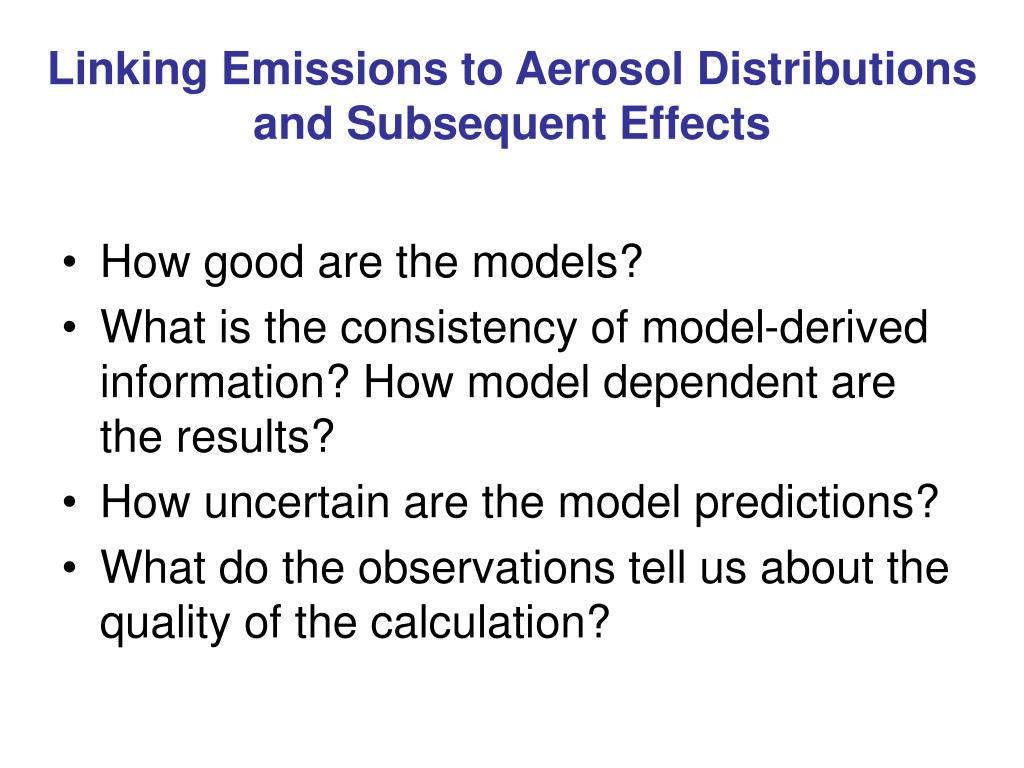 Linking Emissions to Aerosol Distributions and Subsequent Effects

• How good are the models?
• What is the consistency of model-derived information? How model dependent are the results?
• How uncertain are the model predictions?
• What do the observations tell us about the quality of the calculation?